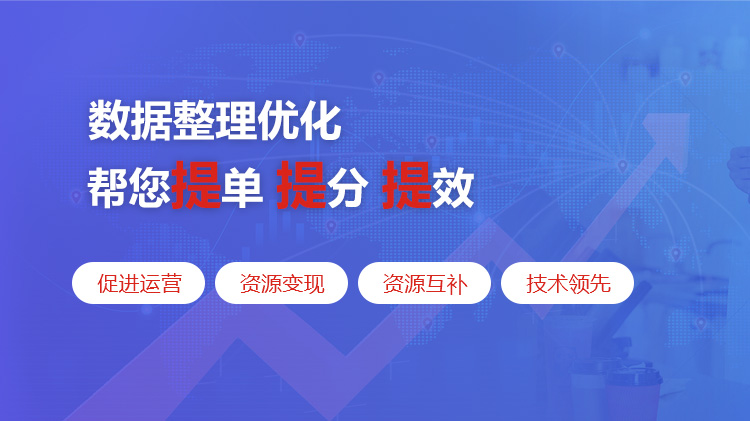 数据整理优化

帮您提单 提分 提效

促进运营

资源变现

资源互补

技术领先